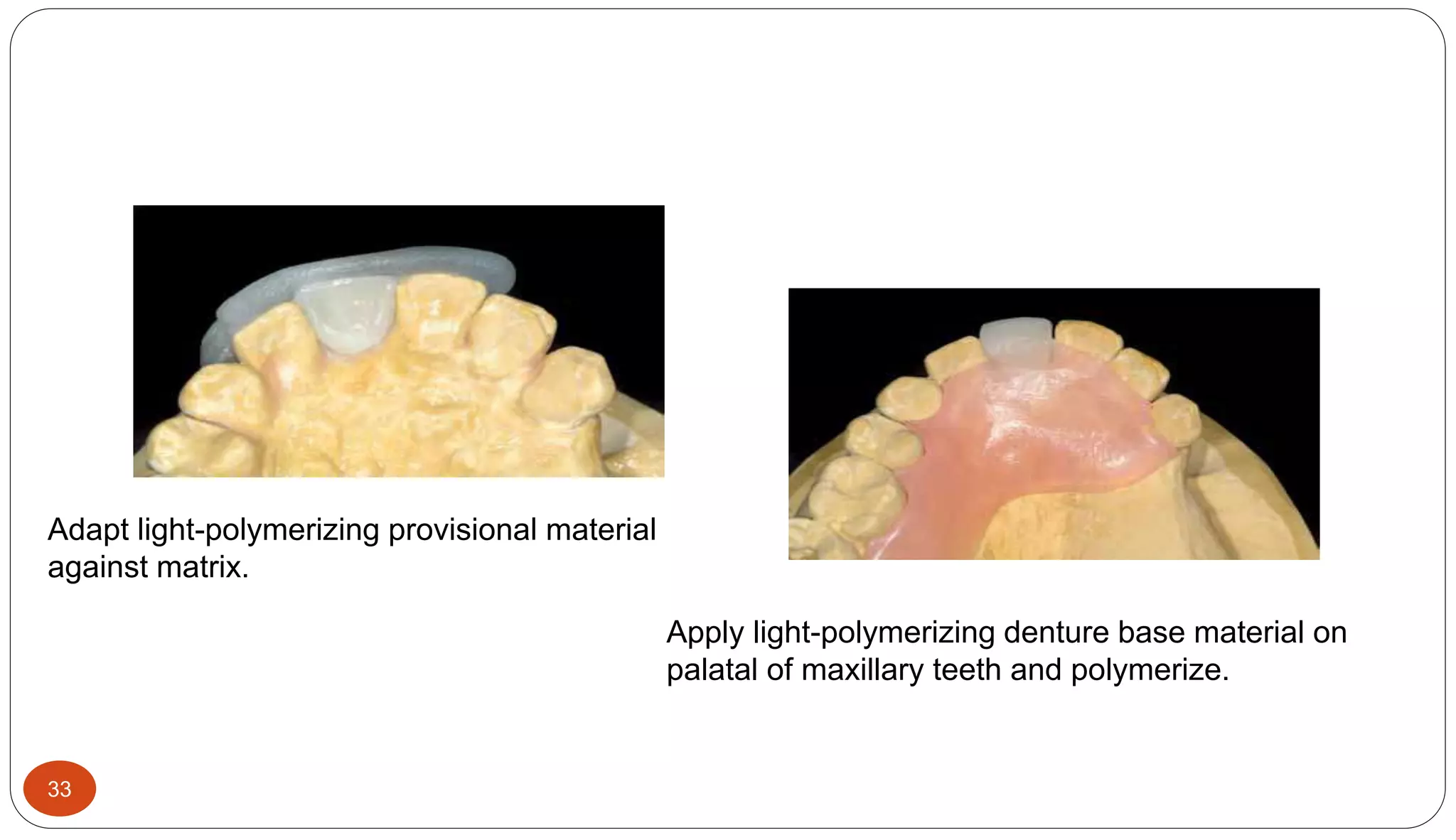 Adapt light-polymerizing provisional material against matrix.

Apply light-polymerizing denture base material on palatal of maxillary teeth and polymerize.

33